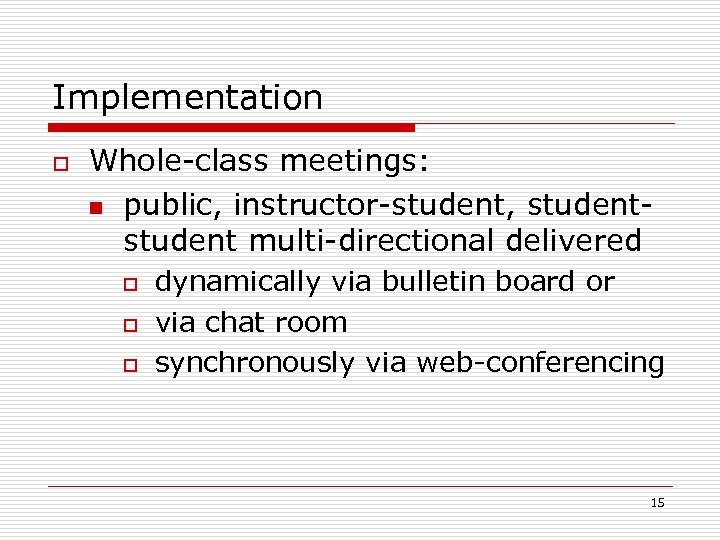 Implementation

Whole-class meetings:

public, instructor-student, student-student multi-directional delivered

dynamically via bulletin board or

via chat room

synchronously via web-conferencing

15